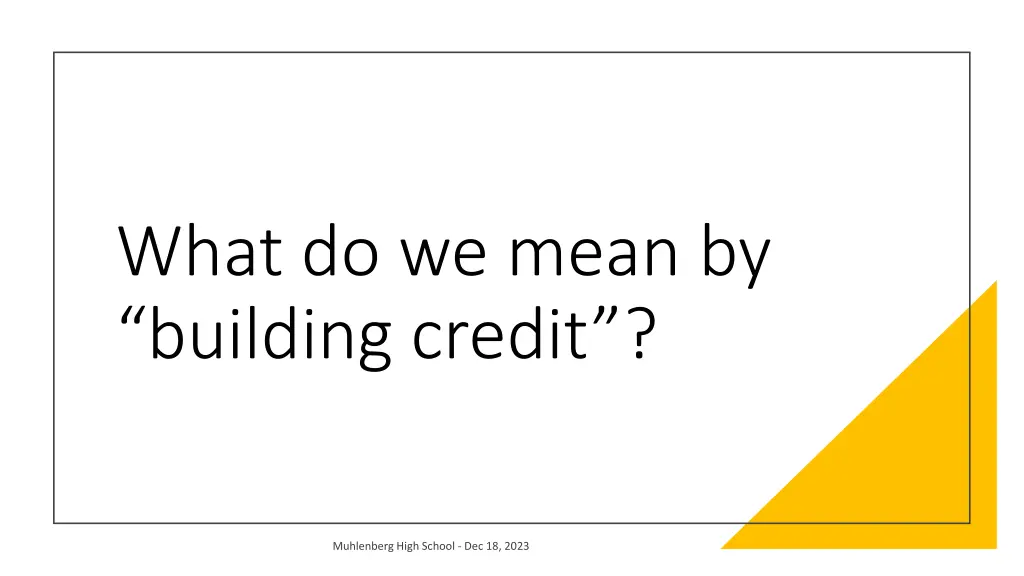 What do we mean by “building credit”?

Muhlenberg High School - Dec 18, 2023